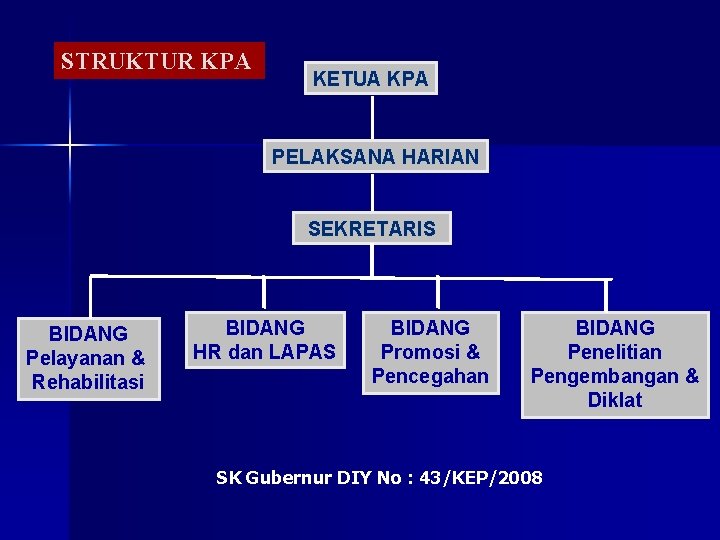 STRUKTUR KPA

KETUA KPA

PELAKSANA HARIAN

SEKRETARIS

BIDANG
Pelayanan &
Rehabilitasi

BIDANG
HR dan LAPAS

BIDANG
Promosi &
Pencegahan

BIDANG
Penelitian
Pengembangan &
Diklat

SK Gubernur DIY No : 43/KEP/2008